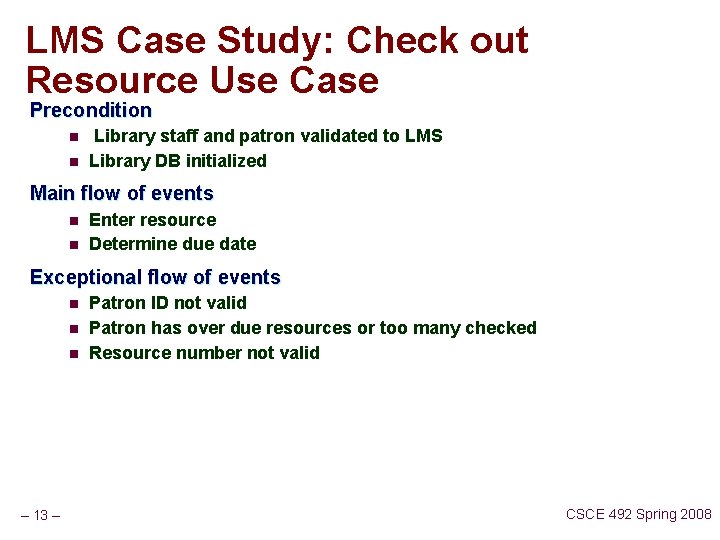 LMS Case Study: Check out Resource Use Case

Precondition

- Library staff and patron validated to LMS
- Library DB initialized

Main flow of events

- Enter resource
- Determine due date

Exceptional flow of events

- Patron ID not valid
- Patron has over due resources or too many checked
- Resource number not valid

– 13 –

CSCE 492 Spring 2008